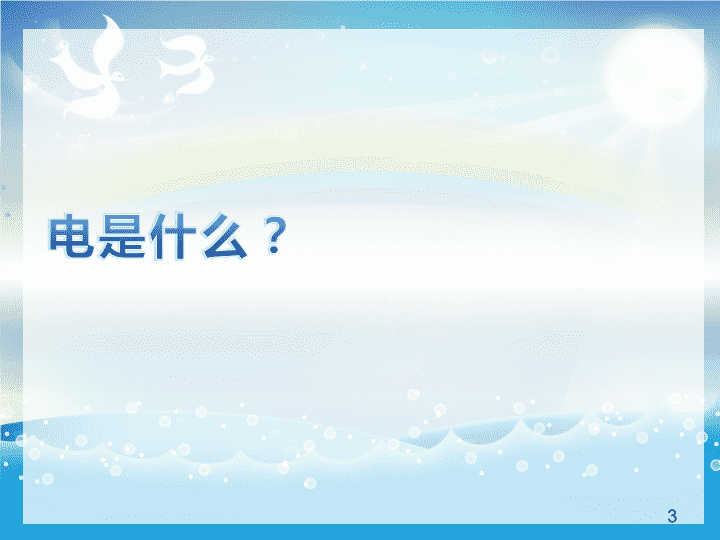 电是什么？

3